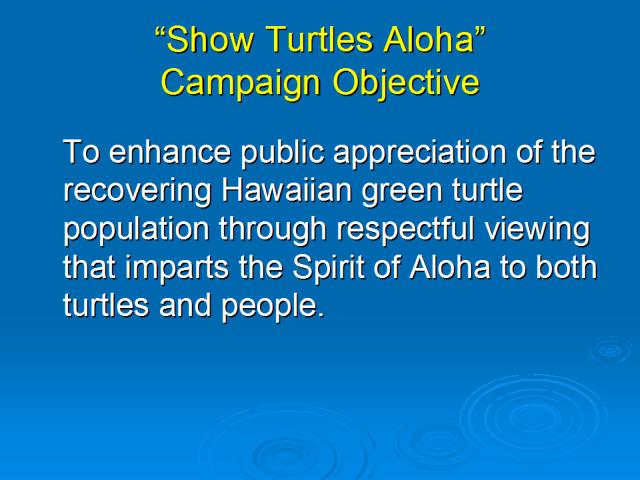 “Show Turtles Aloha”
Campaign Objective

To enhance public appreciation of the recovering Hawaiian green turtle population through respectful viewing that imparts the Spirit of Aloha to both turtles and people.